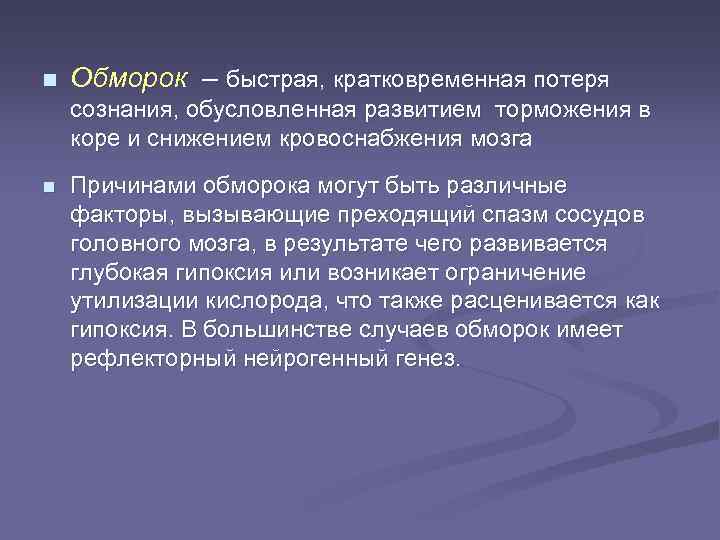 Обморок – быстрая, кратковременная потеря сознания, обусловленная развитием торможения в коре и снижением кровоснабжения мозга

Причинами обморока могут быть различные факторы, вызывающие преходящий спазм сосудов головного мозга, в результате чего развивается глубокая гипоксия или возникает ограничение утилизации кислорода, что также расценивается как гипоксия. В большинстве случаев обморок имеет рефлекторный нейрогенный генез.